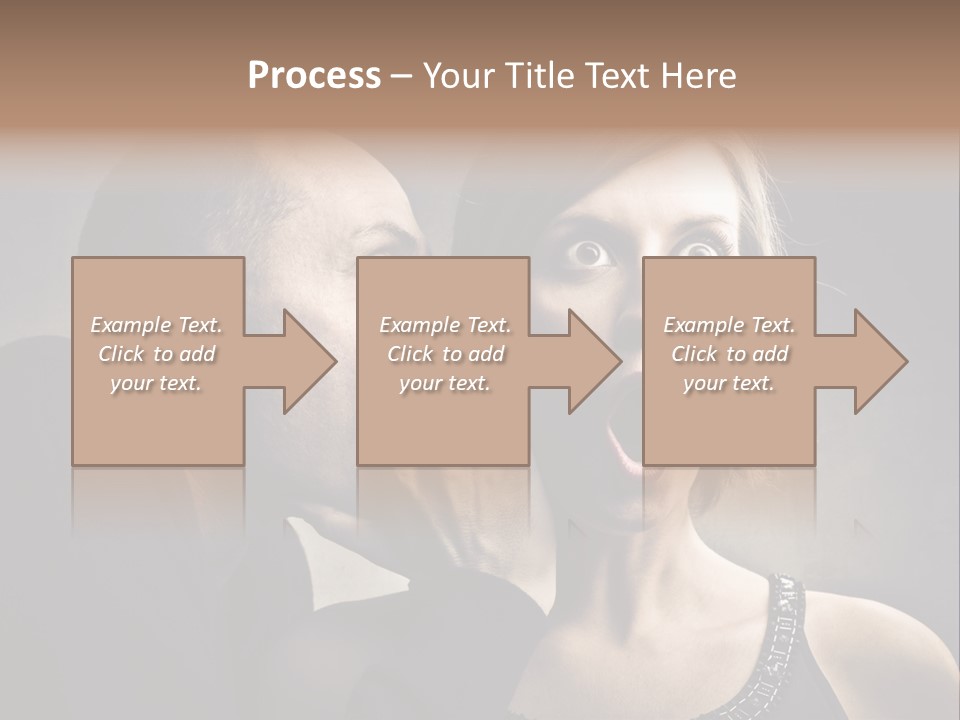 Process – Your Title Text Here

Example Text. Click to add your text.

Example Text. Click to add your text.

Example Text. Click to add your text.